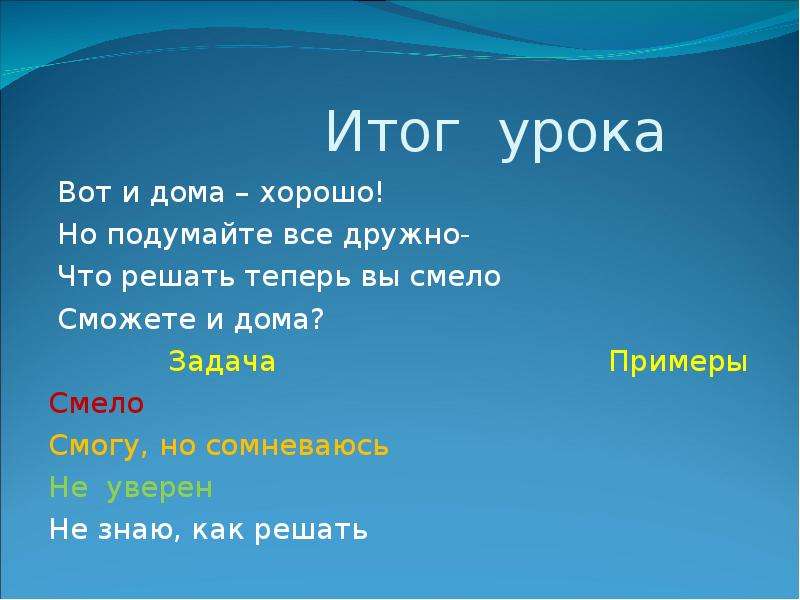 Итог урока

Вот и дома – хорошо!
Но подумайте все дружно-
Что решать теперь вы смело
Сможете и дома?

Задача Примеры

Смело

Смогу, но сомневаюсь

Не уверен

Не знаю, как решать